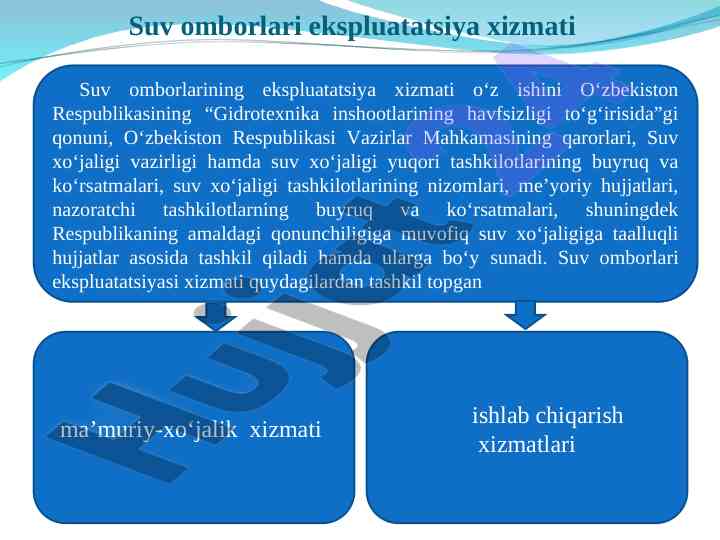 Suv omborlari ekspluatatsiya xizmati

Suv omborlarining ekspluatatsiya xizmati o‘z ishini O‘zbekiston Respublikasining “Gidrotexnika inshootlarining havfsizligi to‘g‘irisida”gi qonuni, O‘zbekiston Respublikasi Vazirlar Mahkamasining qarorlari, Suv xo‘jaligi vazirligi hamda suv xo‘jaligi yuqori tashkilotlarining buyruq va ko‘rsatmalari, suv xo‘jaligi tashkilotlarining nizomlari, me’yoriy hujjatlari, nazoratchi tashkilotlarning buyruq va ko‘rsatmalari, shuningdek Respublikaning amaldagi qonunchiligiga muvofiq suv xo‘jaligiga taalluqli hujjatlar asosida tashkil qiladi hamda ularga bo‘y sunadi. Suv omborlari ekspluatatsiyasi xizmati quydagilardan tashkil topgan

ma’muriy-xo‘jalik xizmati

ishlab chiqarish xizmatlari

Hujjat